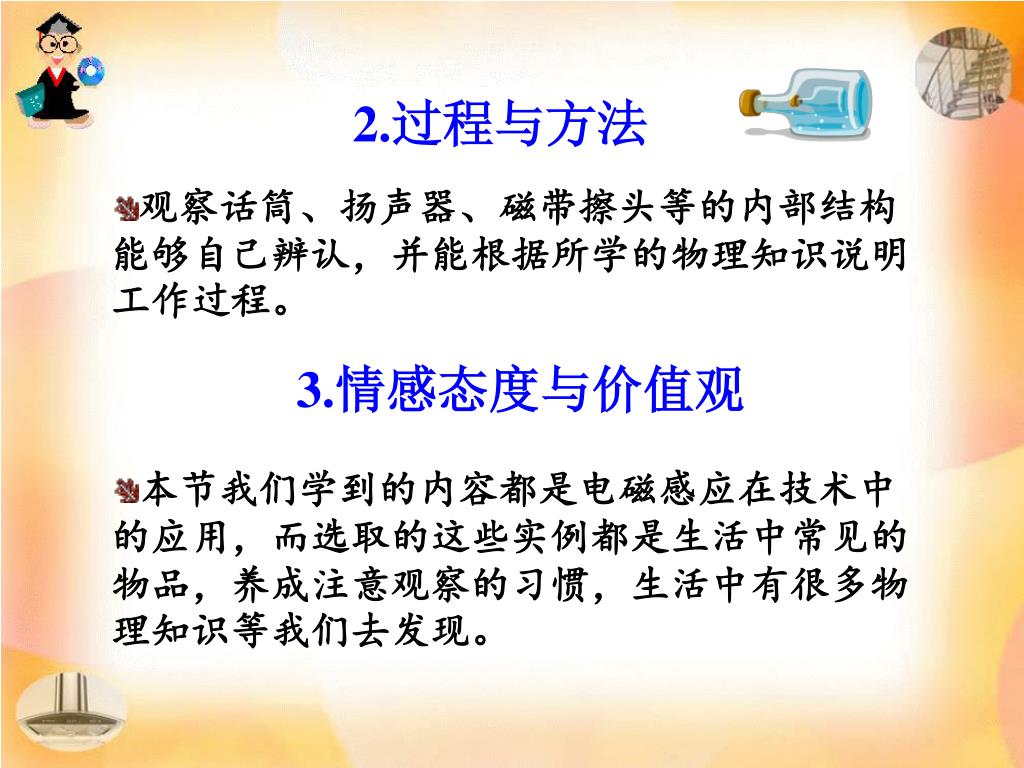 2.过程与方法

观察话筒、扬声器、磁带擦头等的内部结构能够自己辨认，并能根据所学的物理知识说明工作过程。

3.情感态度与价值观

本节我们学到的内容都是电磁感应在技术中的应用，而选取的这些实例都是生活中常见的物品，养成注意观察的习惯，生活中有很多物理知识等我们去发现。